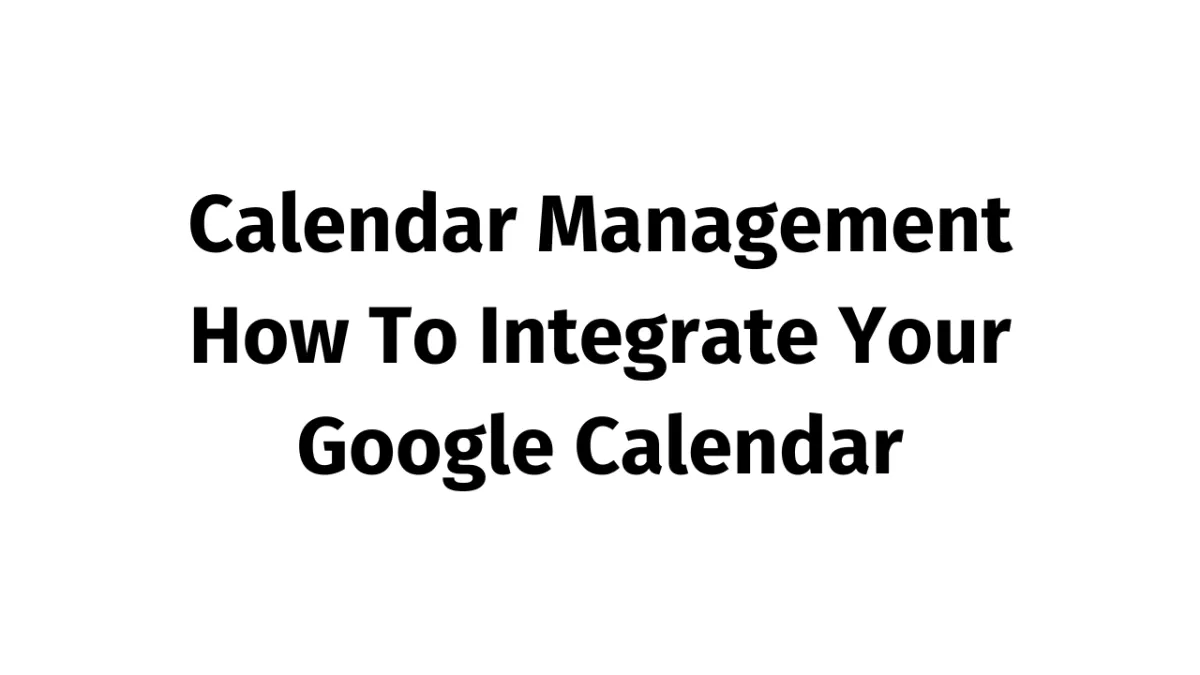 Calendar Management How To Integrate Your Google Calendar